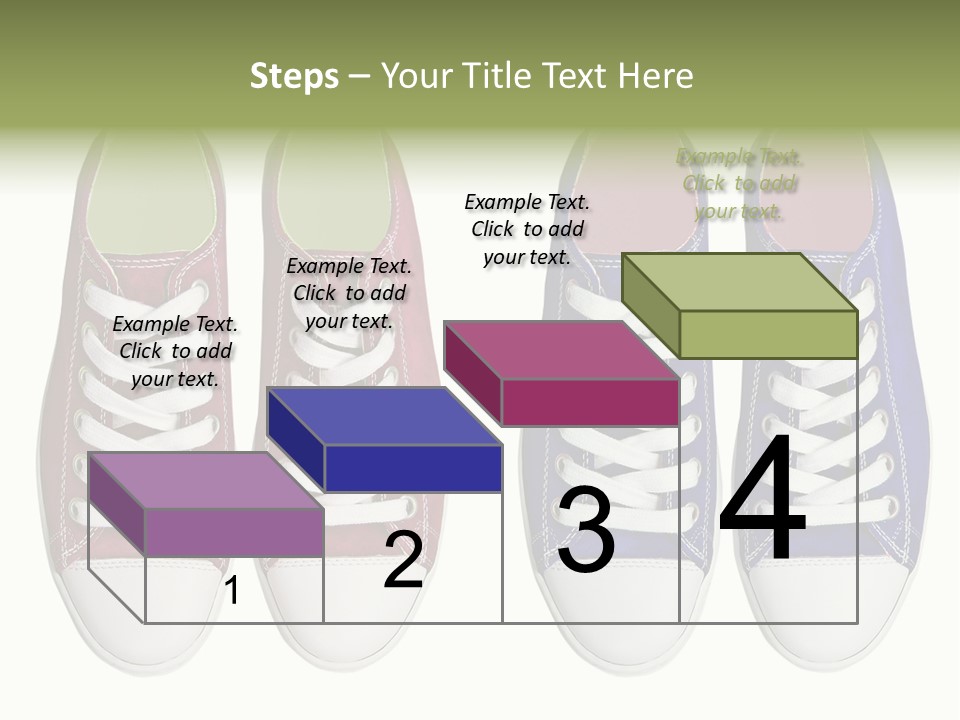 Steps – Your Title Text Here

Example Text. Click to add your text.

Example Text. Click to add your text.

Example Text. Click to add your text.

Example Text. Click to add your text.

1

2

3

4